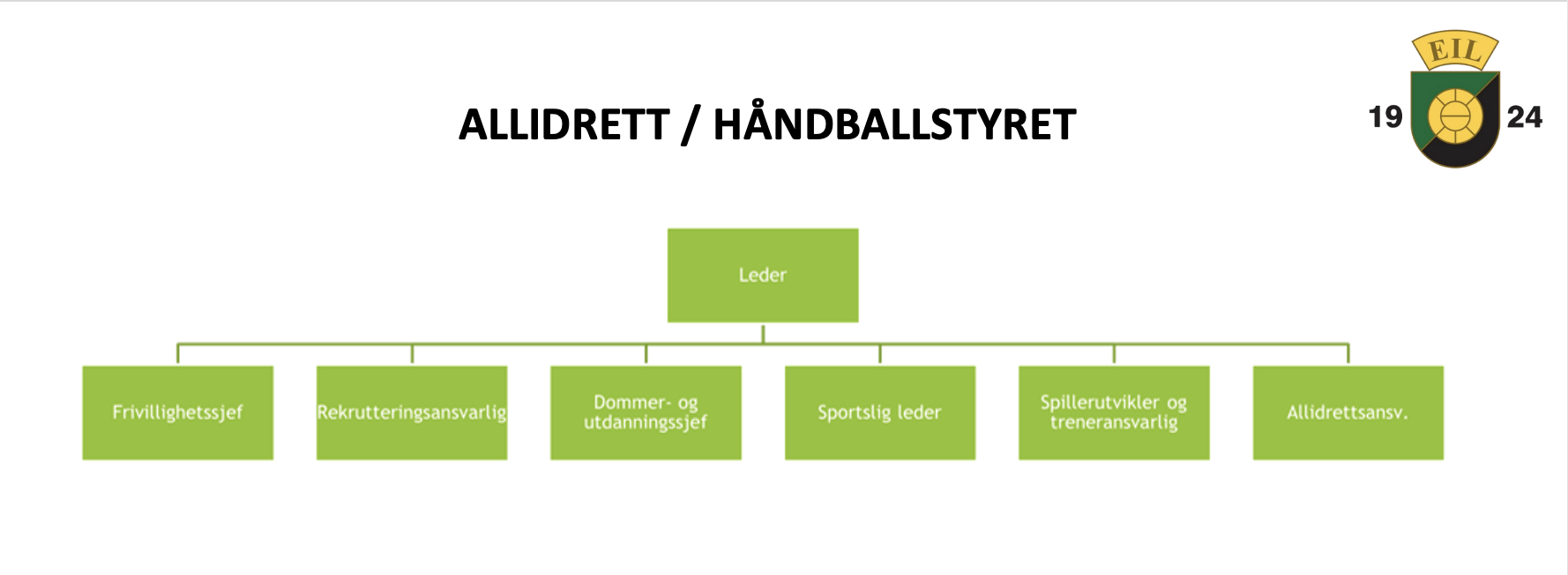 ALLIDRETT / HÅNDBALLSTYRET

EIL
19 24

Leder

Frivillighetssjef

Rekrutteringsansvarlig

Dommer- og utdanningssjef

Sportslig leder

Spillerutvikler og treneransvarlig

Allidrettsansv.